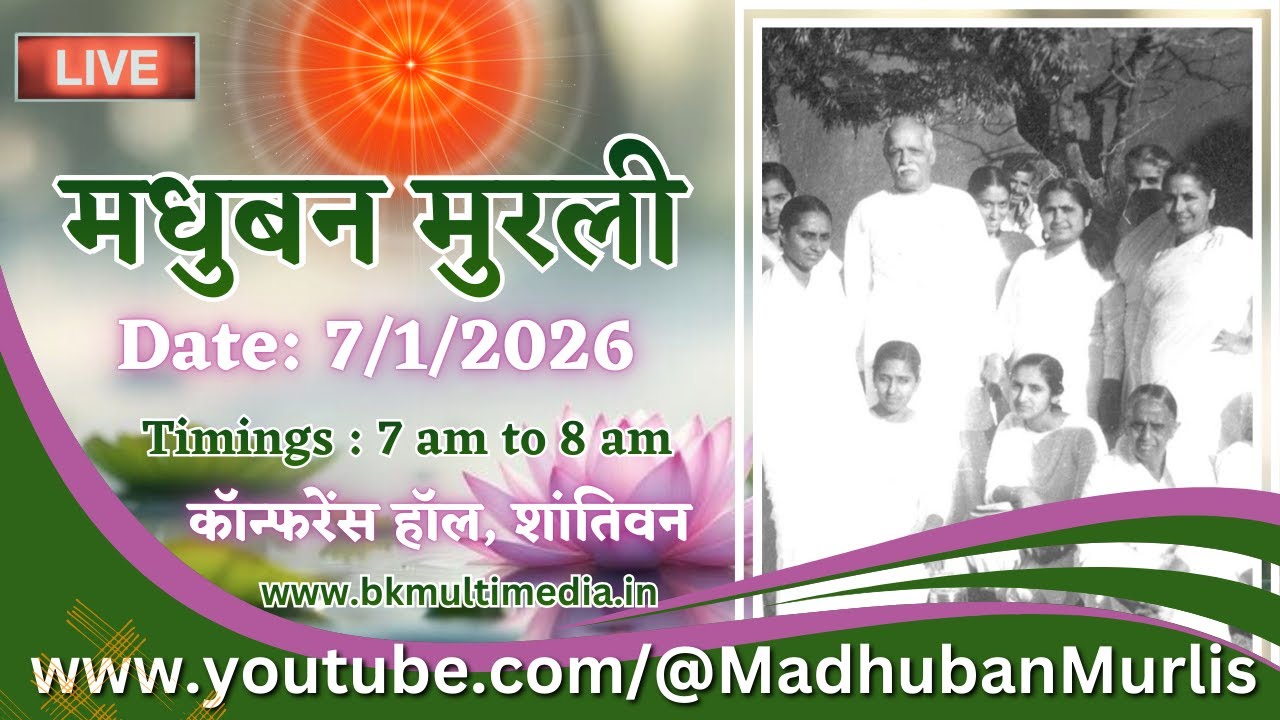 LIVE

मधुबन मुरली

Date: 7/1/2026

Timings : 7 am to 8 am

कॉन्फरेंस हॉल, शांतिवन

www.bkmultimedia.in

www.youtube.com/@MadhubanMurlis